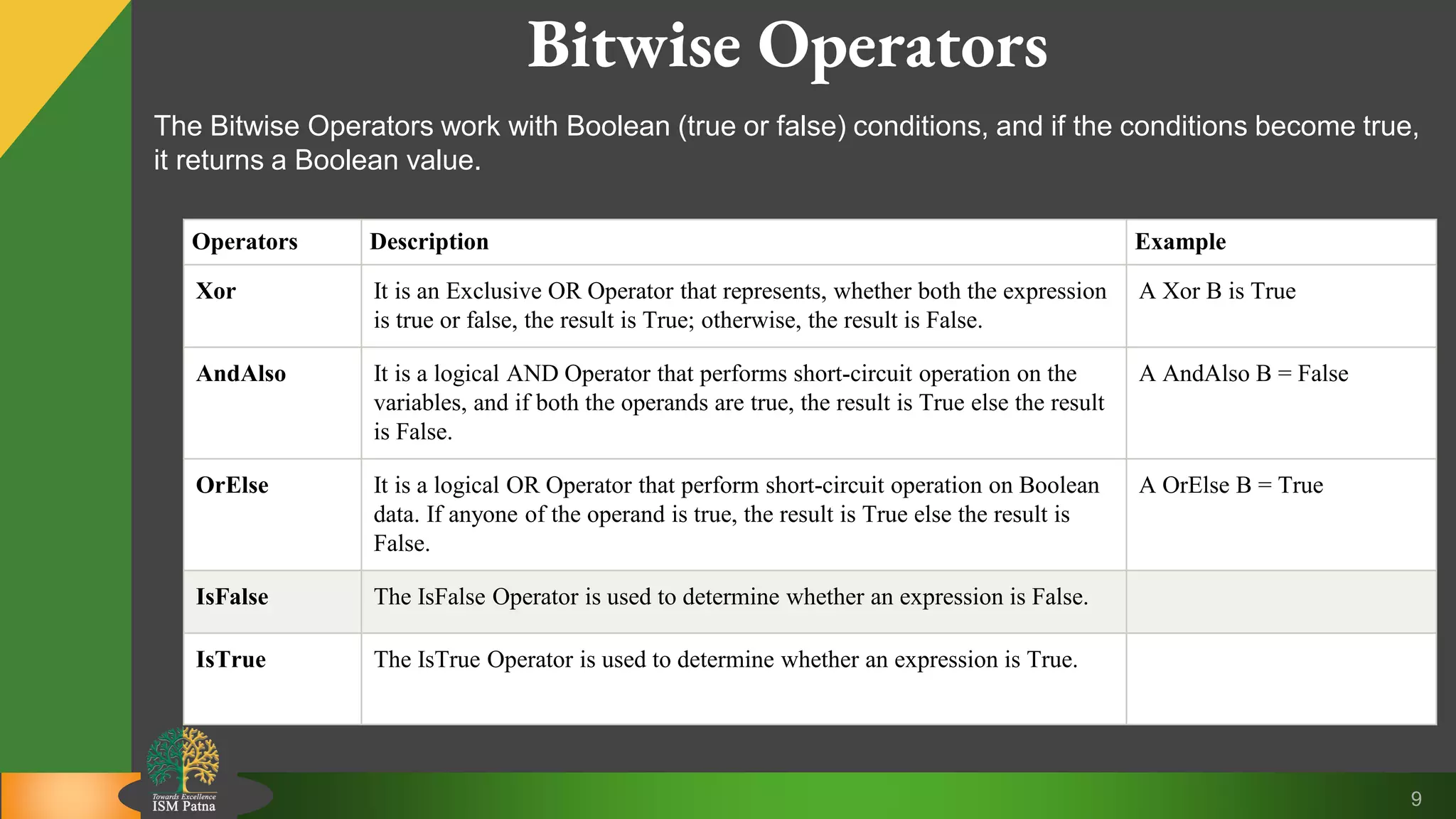 Bitwise Operators

The Bitwise Operators work with Boolean (true or false) conditions, and if the conditions become true, it returns a Boolean value.

| Operators | Description | Example |
|---|---|---|
| Xor | It is an Exclusive OR Operator that represents, whether both the expression is true or false, the result is True; otherwise, the result is False. | A Xor B is True |
| AndAlso | It is a logical AND Operator that performs short-circuit operation on the variables, and if both the operands are true, the result is True else the result is False. | A AndAlso B = False |
| OrElse | It is a logical OR Operator that perform short-circuit operation on Boolean data. If anyone of the operand is true, the result is True else the result is False. | A OrElse B = True |
| IsFalse | The IsFalse Operator is used to determine whether an expression is False. | |
| IsTrue | The IsTrue Operator is used to determine whether an expression is True. | |

Towards Excellence
ISM Patna

9